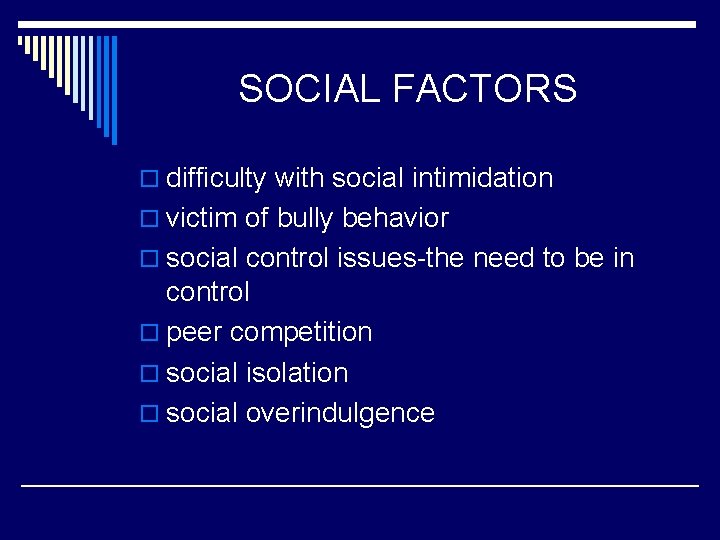 SOCIAL FACTORS

- difficulty with social intimidation
- victim of bully behavior
- social control issues-the need to be in control
- peer competition
- social isolation
- social overindulgence